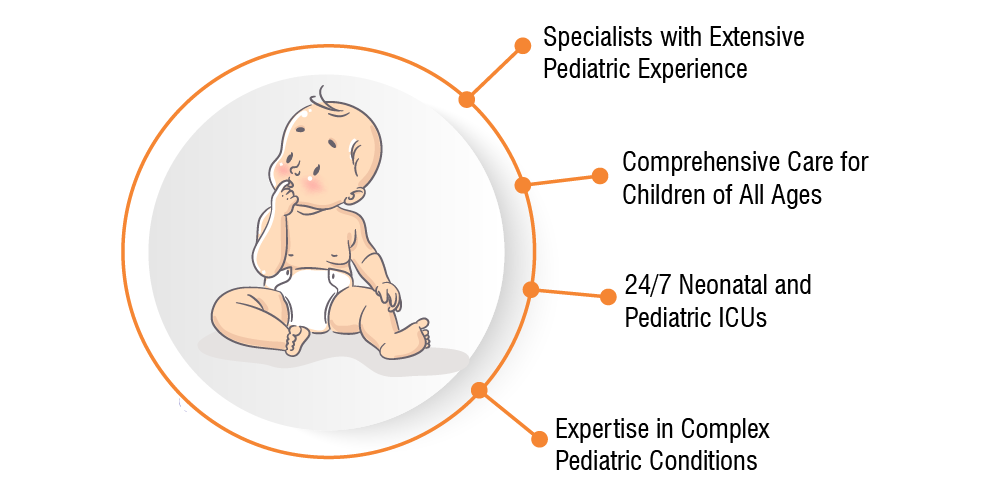 Specialists with Extensive Pediatric Experience

Comprehensive Care for Children of All Ages

24/7 Neonatal and Pediatric ICUs

Expertise in Complex Pediatric Conditions